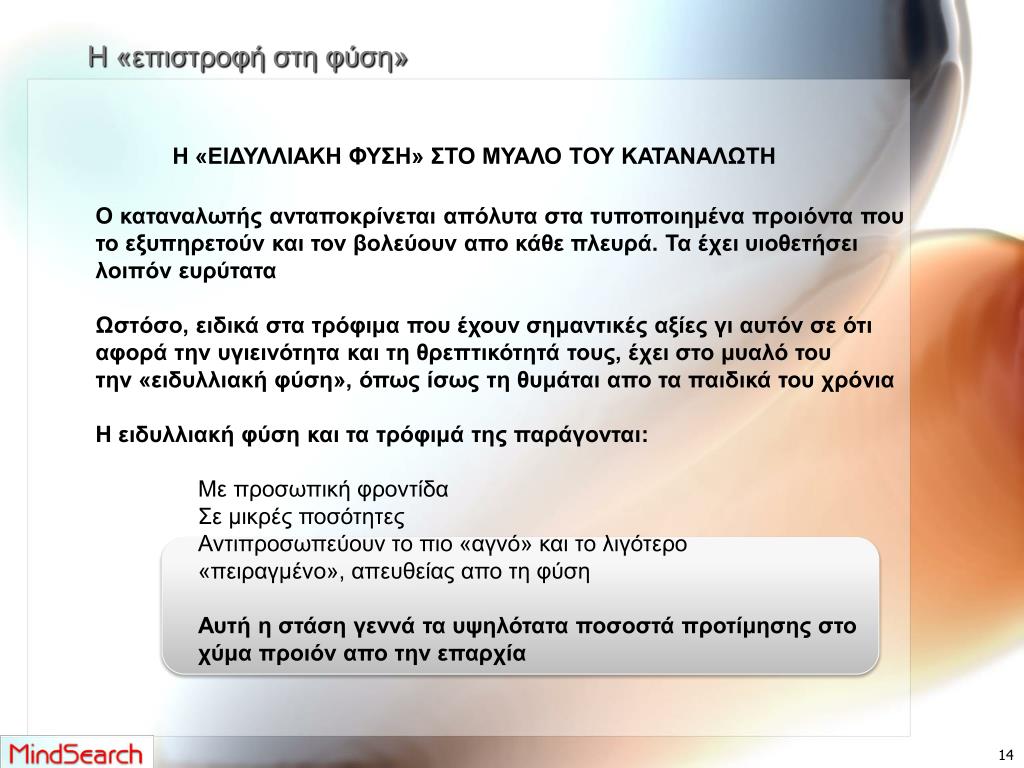 Η «επιστροφή στη φύση»

Η «ΕΙΔΥΛΛΙΑΚΗ ΦΥΣΗ» ΣΤΟ ΜΥΑΛΟ ΤΟΥ ΚΑΤΑΝΑΛΩΤΗ

Ο καταναλωτής ανταποκρίνεται απόλυτα στα τυποποιημένα προιόντα που το εξυπηρετούν και τον βολεύουν απο κάθε πλευρά. Τα έχει υιοθετήσει λοιπόν ευρύτατα

Ωστόσο, ειδικά στα τρόφιμα που έχουν σημαντικές αξίες γι αυτόν σε ότι αφορά την υγιεινότητα και τη θρεπτικότητά τους, έχει στο μυαλό του την «ειδυλλιακή φύση», όπως ίσως τη θυμάται απο τα παιδικά του χρόνια

Η ειδυλλιακή φύση και τα τρόφιμά της παράγονται:

Με προσωπική φροντίδα
Σε μικρές ποσότητες
Αντιπροσωπεύουν το πιο «αγνό» και το λιγότερο «πειραγμένο», απευθείας απο τη φύση

Αυτή η στάση γεννά τα υψηλότατα ποσοστά προτίμησης στο χύμα προιόν απο την επαρχία

MindSearch

14